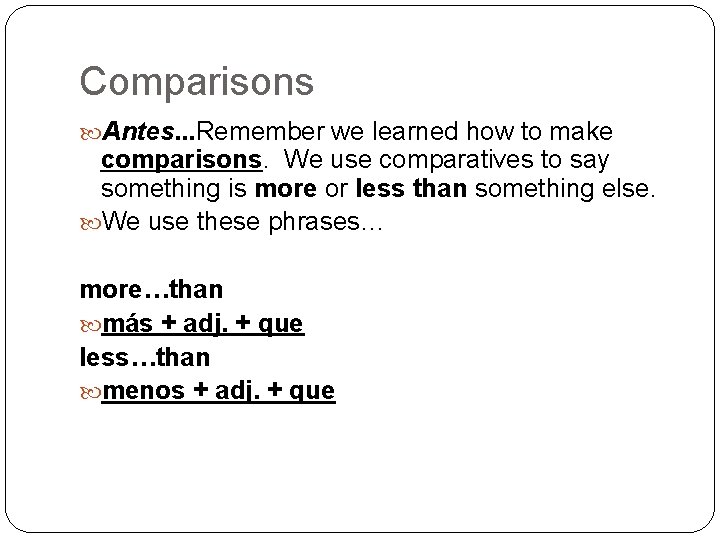 Comparisons

Antes...Remember we learned how to make comparisons. We use comparatives to say something is more or less than something else.

We use these phrases…

more…than

más + adj. + que

less…than

menos + adj. + que